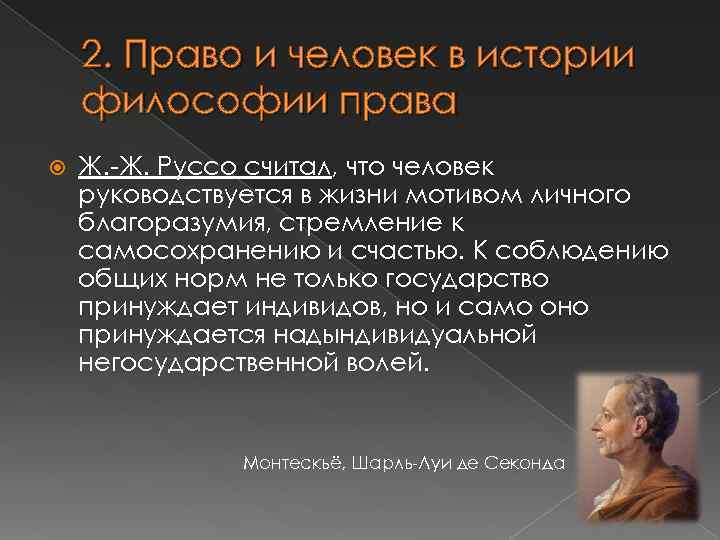 2. Право и человек в истории философии права

Ж.-Ж. Руссо считал, что человек руководствуется в жизни мотивом личного благоразумия, стремление к самосохранению и счастью. К соблюдению общих норм не только государство принуждает индивидов, но и само оно принуждается надындивидуальной негосударственной волей.

Монтескьё, Шарль-Луи де Секонда